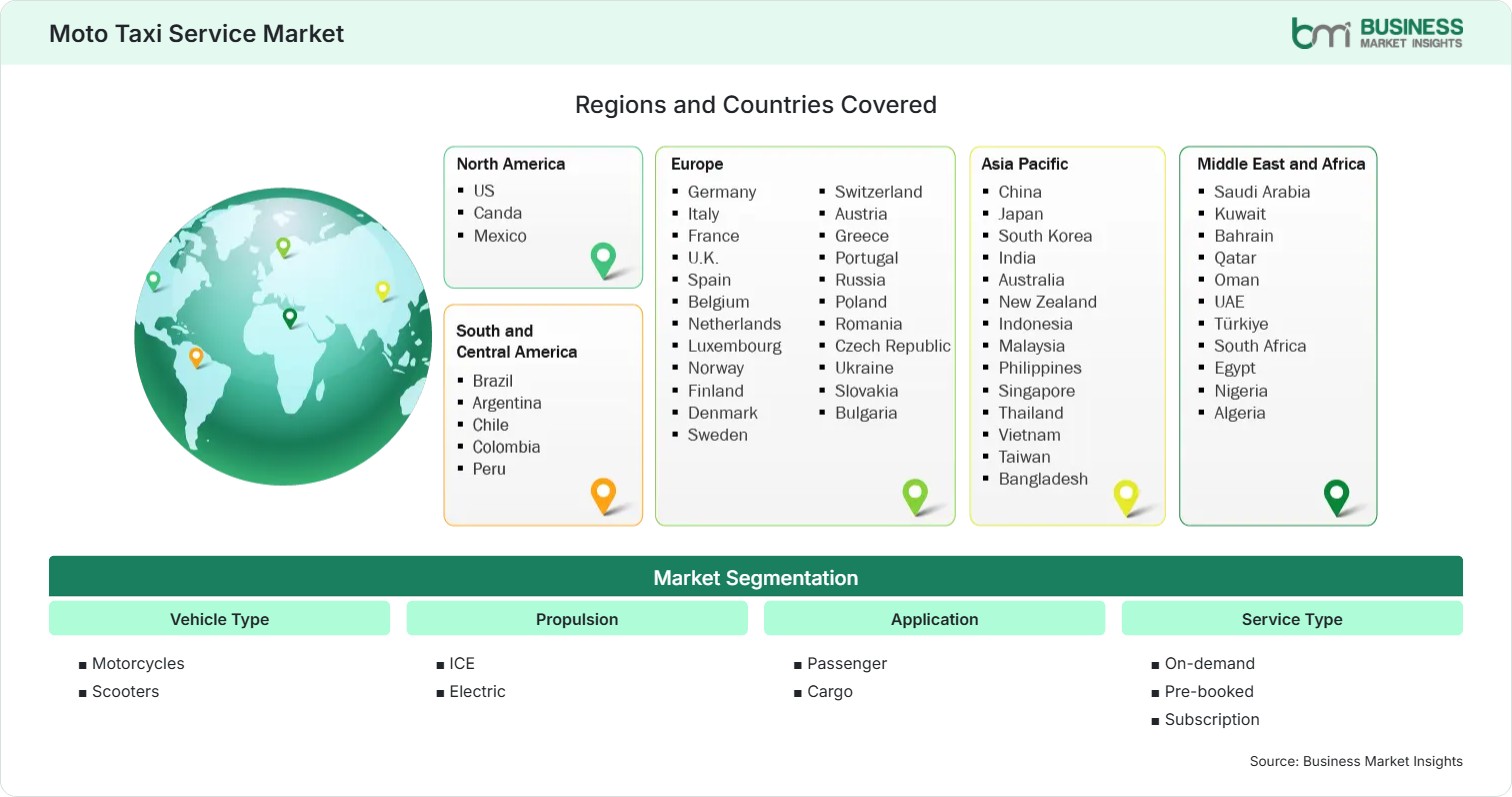 Moto Taxi Service Market

bmi BUSINESS MARKET INSIGHTS

Regions and Countries Covered

North America
- US
- Canda
- Mexico

South and Central America
- Brazil
- Argentina
- Chile
- Colombia
- Peru

Europe
- Germany
- Italy
- France
- U.K.
- Spain
- Belgium
- Netherlands
- Luxembourg
- Norway
- Finland
- Denmark
- Sweden
- Switzerland
- Austria
- Greece
- Portugal
- Russia
- Poland
- Romania
- Czech Republic
- Ukraine
- Slovakia
- Bulgaria

Asia Pacific
- China
- Japan
- South Korea
- India
- Australia
- New Zealand
- Indonesia
- Malaysia
- Philippines
- Singapore
- Thailand
- Vietnam
- Taiwan
- Bangladesh

Middle East and Africa
- Saudi Arabia
- Kuwait
- Bahrain
- Qatar
- Oman
- UAE
- Türkiye
- South Africa
- Egypt
- Nigeria
- Algeria

Market Segmentation

Vehicle Type
- Motorcycles
- Scooters

Propulsion
- ICE
- Electric

Application
- Passenger
- Cargo

Service Type
- On-demand
- Pre-booked
- Subscription

Source: Business Market Insights